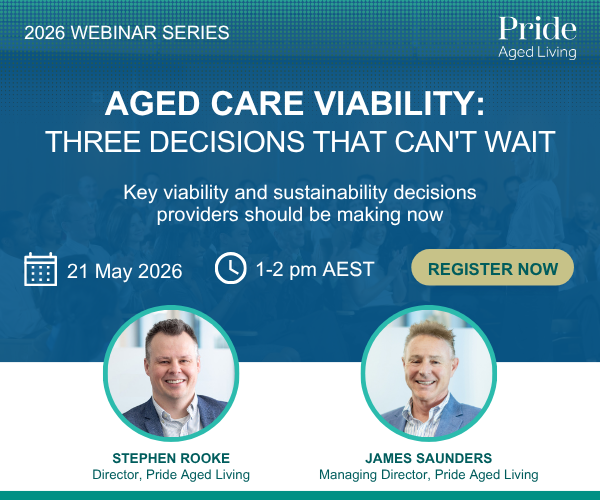 2026 WEBINAR SERIES

Pride
Aged Living

AGED CARE VIABILITY:
THREE DECISIONS THAT CAN'T WAIT

Key viability and sustainability decisions providers should be making now

21 May 2026

1-2 pm AEST

REGISTER NOW

STEPHEN ROOKE
Director, Pride Aged Living

JAMES SAUNDERS
Managing Director, Pride Aged Living